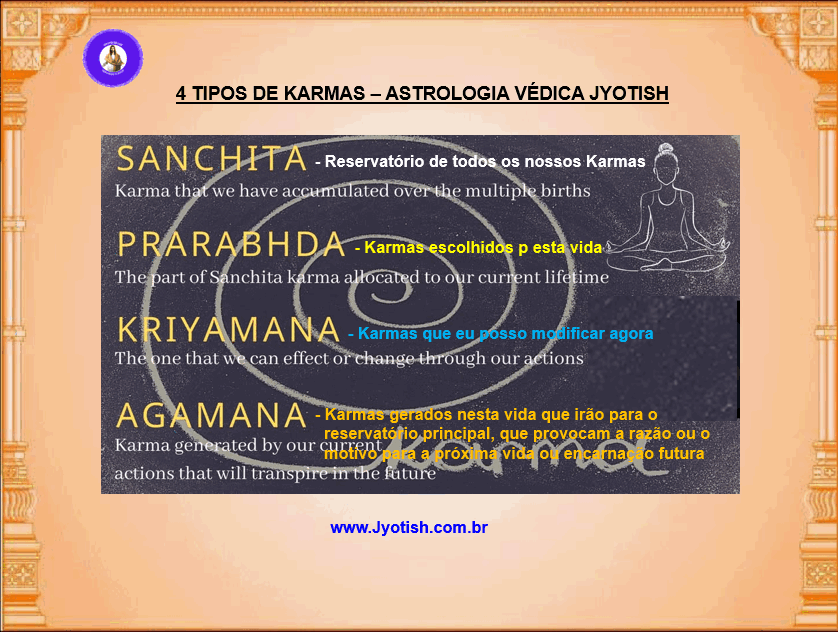 4 TIPOS DE KARMAS – ASTROLOGIA VÉDICA JYOTISH

SANCHITA - Reservatório de todos os nossos Karmas
Karma that we have accumulated over the multiple births

PRARABHDA - Karmas escolhidos p esta vida
The part of Sanchita karma allocated to our current lifetime

KRIYAMANA - Karmas que eu posso modificar agora
The one that we can effect or change through our actions

AGAMANA - Karmas gerados nesta vida que irão para o reservatório principal, que provocam a razão ou o motivo para a próxima vida ou encarnação futura
Karma generated by our current actions that will transpire in the future

karma

www.Jyotish.com.br